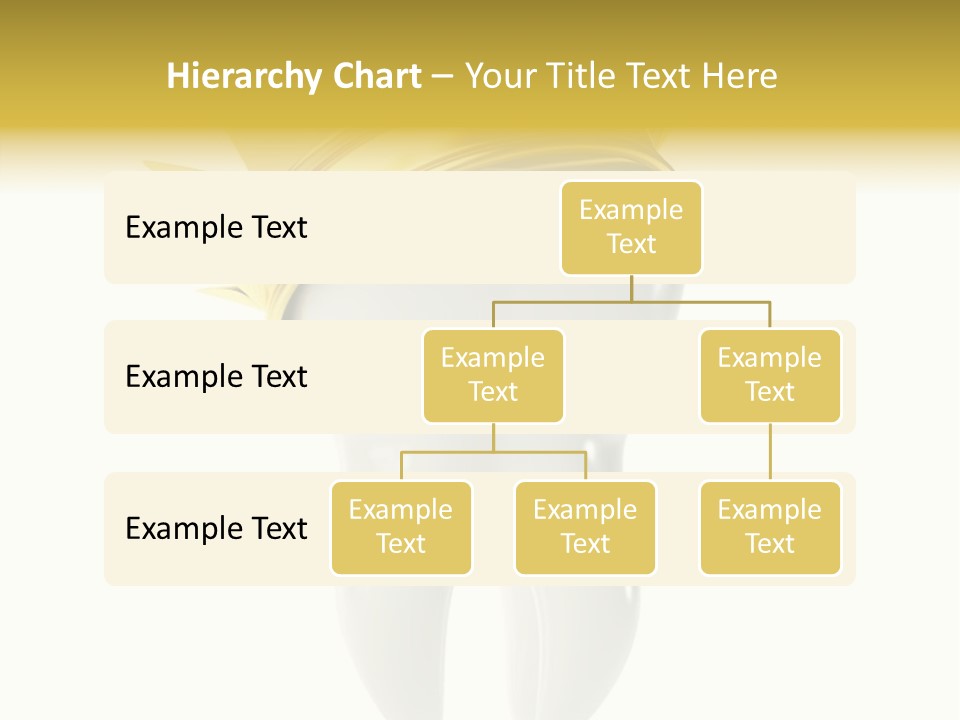 Hierarchy Chart – Your Title Text Here

Example Text

Example Text

Example Text

Example Text

Example Text

Example Text

Example Text

Example Text

Example Text